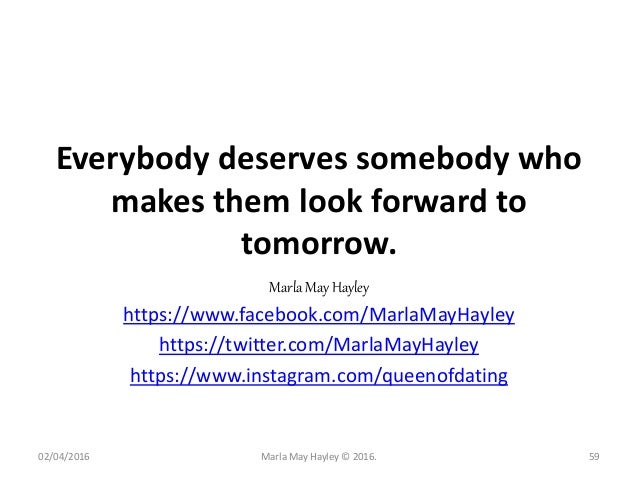 Everybody deserves somebody who makes them look forward to tomorrow.

Marla May Hayley
https://www.facebook.com/MarlaMayHayley
https://twitter.com/MarlaMayHayley
https://www.instagram.com/queenofdating

02/04/2016

Marla May Hayley © 2016.

59